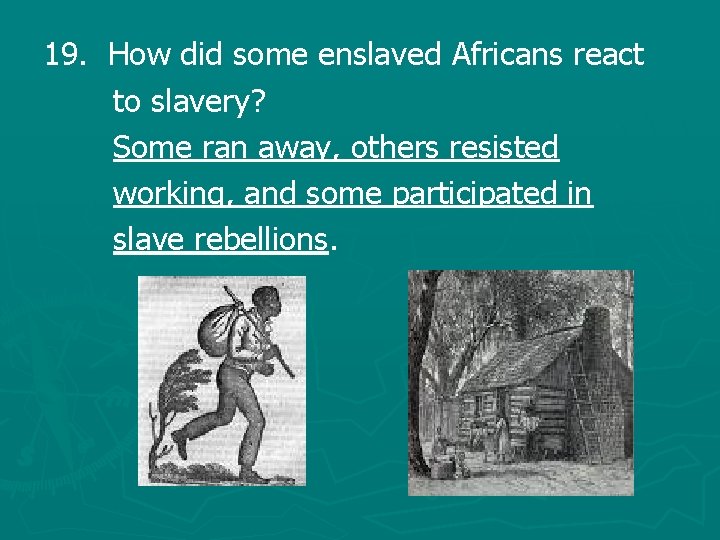 19. How did some enslaved Africans react to slavery?

Some ran away, others resisted working, and some participated in slave rebellions.